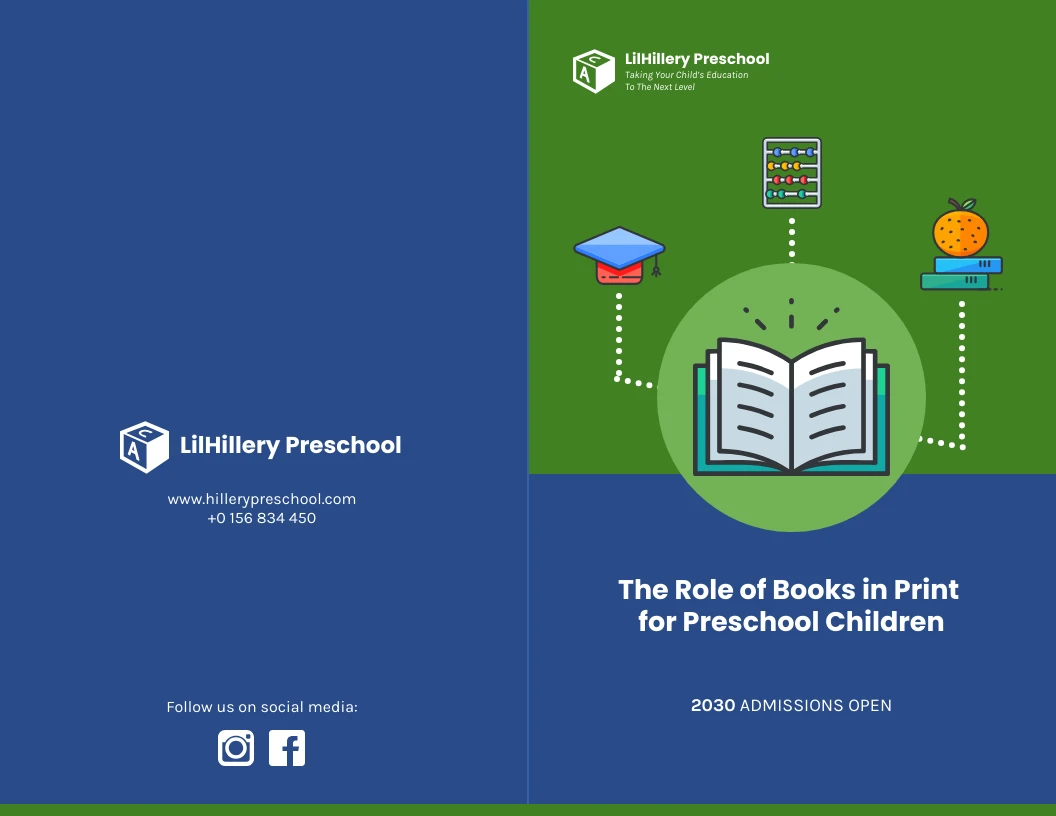 LilHillery Preschool

www.hillerypreschool.com
+0 156 834 450

Follow us on social media:

LilHillery Preschool
Taking Your Child's Education To The Next Level

The Role of Books in Print for Preschool Children

2030 ADMISSIONS OPEN